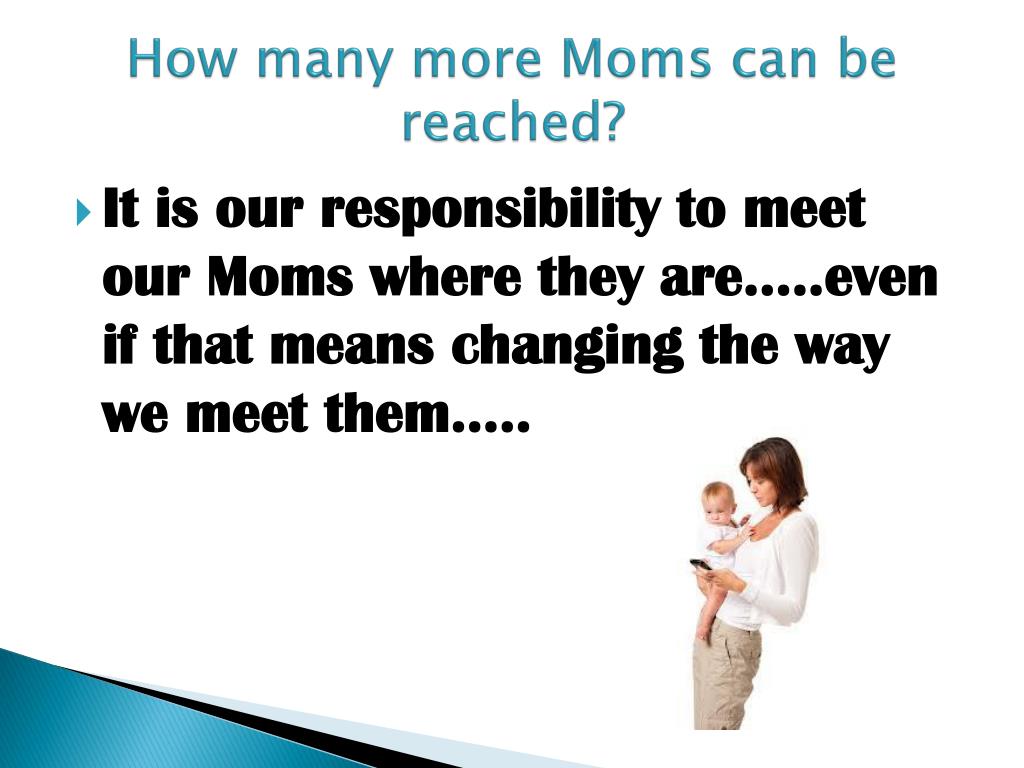 How many more Moms can be reached?

It is our responsibility to meet our Moms where they are…..even if that means changing the way we meet them…..